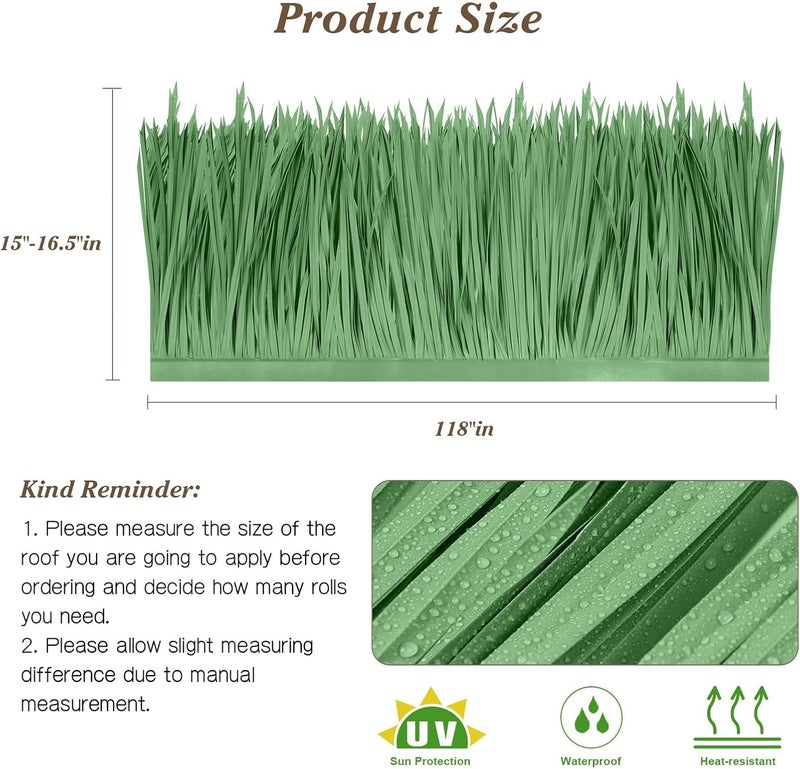 Product Size

15"-16.5"in

118"in

Kind Reminder:

1. Please measure the size of the roof you are going to apply before ordering and decide how many rolls you need.
2. Please allow slight measuring difference due to manual measurement.

UV
Sun Protection

Waterproof

Heat-resistant